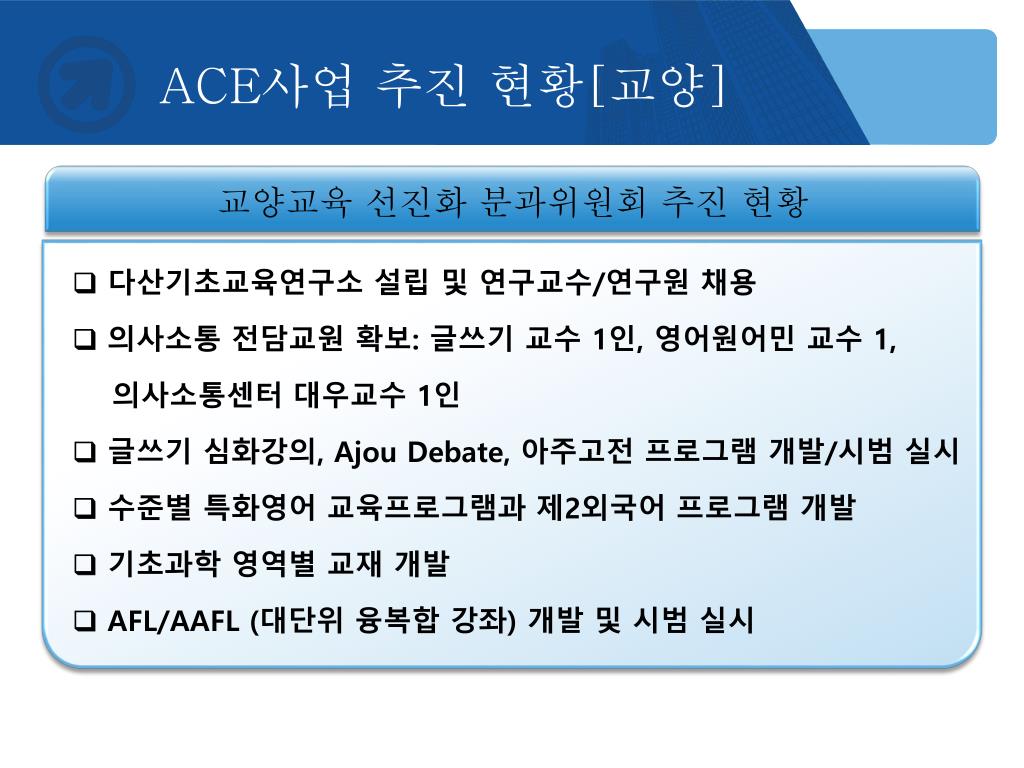 ACE사업 추진 현황[교양]

교양교육 선진화 분과위원회 추진 현황

❑ 다산기초교육연구소 설립 및 연구교수/연구원 채용

❑ 의사소통 전담교원 확보: 글쓰기 교수 1인, 영어원어민 교수 1, 의사소통센터 대우교수 1인

❑ 글쓰기 심화강의, Ajou Debate, 아주고전 프로그램 개발/시범 실시

❑ 수준별 특화영어 교육프로그램과 제2외국어 프로그램 개발

❑ 기초과학 영역별 교재 개발

❑ AFL/AAFL (대단위 융복합 강좌) 개발 및 시범 실시